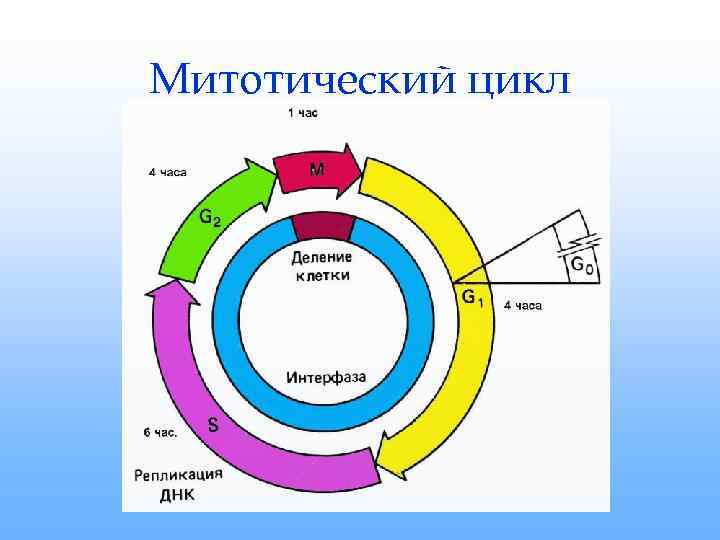 Митотический цикл

1 час

4 часа

M

$G_2$

Деление клетки

$G_0$

$G_1$

4 часа

Интерфаза

6 час.

S

Репликация ДНК